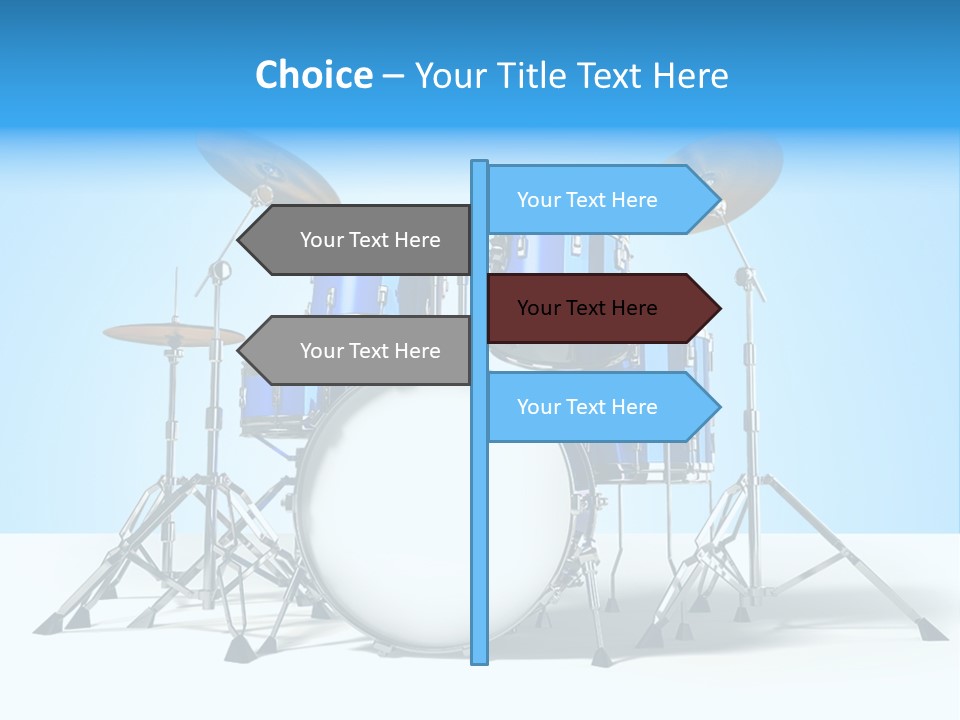 Choice – Your Title Text Here

Your Text Here

Your Text Here

Your Text Here

Your Text Here

Your Text Here